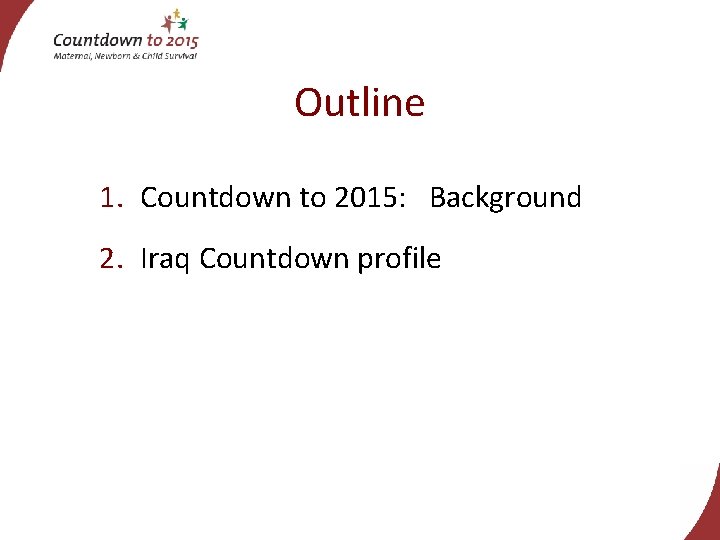 Countdown to 2015
Maternal, Newborn & Child Survival

Outline

1. Countdown to 2015: Background

2. Iraq Countdown profile